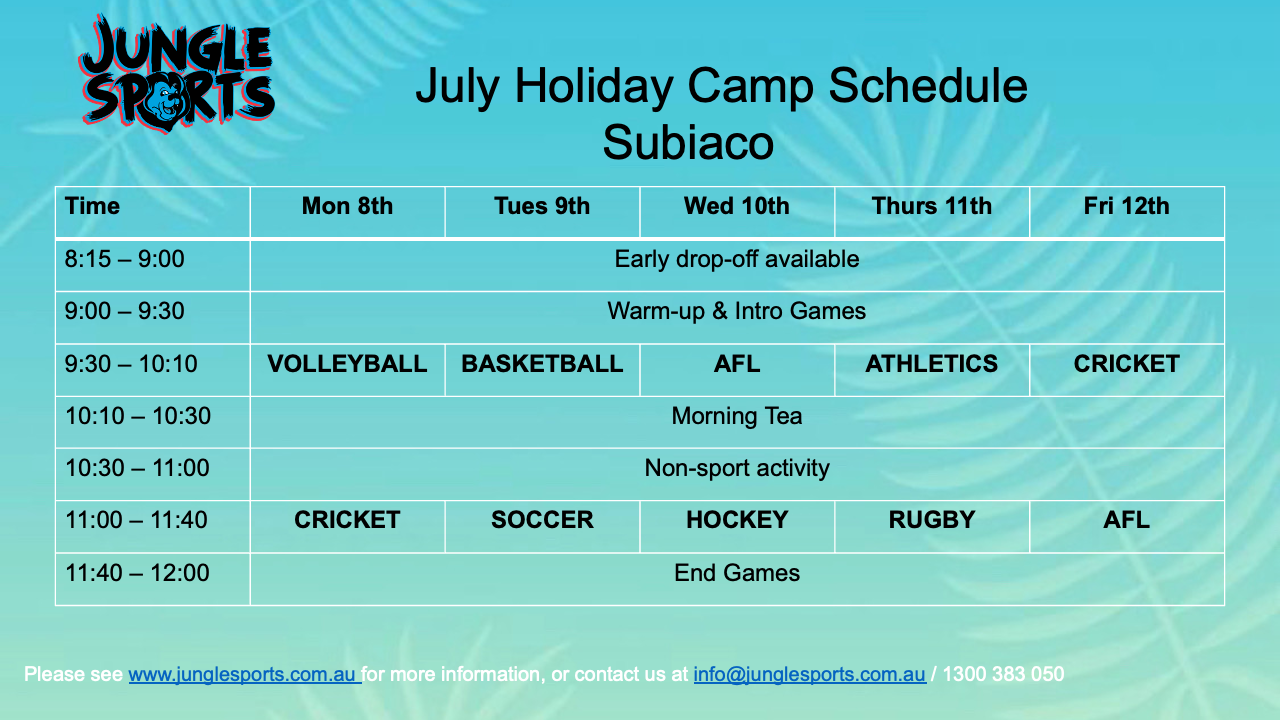 JUNGLE SPORTS

July Holiday Camp Schedule
Subiaco

| Time | Mon 8th | Tues 9th | Wed 10th | Thurs 11th | Fri 12th |
|---|---|---|---|---|---|
| 8:15 – 9:00 | Early drop-off available | | | | |
| 9:00 – 9:30 | Warm-up & Intro Games | | | | |
| 9:30 – 10:10 | VOLLEYBALL | BASKETBALL | AFL | ATHLETICS | CRICKET |
| 10:10 – 10:30 | Morning Tea | | | | |
| 10:30 – 11:00 | Non-sport activity | | | | |
| 11:00 – 11:40 | CRICKET | SOCCER | HOCKEY | RUGBY | AFL |
| 11:40 – 12:00 | End Games | | | | |

Please see www.junglesports.com.au for more information, or contact us at info@junglesports.com.au / 1300 383 050